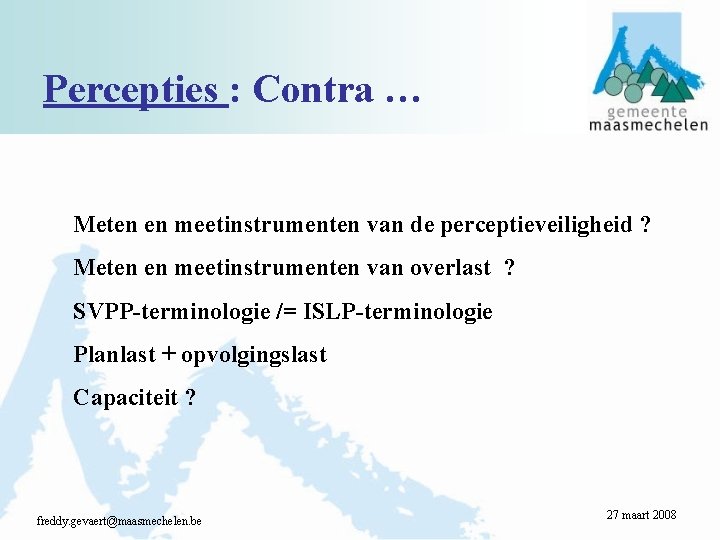 Percepties : Contra …

gemeente
maasmechelen

Meten en meetinstrumenten van de perceptieveiligheid ?

Meten en meetinstrumenten van overlast ?

SVPP-terminologie /= ISLP-terminologie

Planlast + opvolgingslast

Capaciteit ?

freddy.gevaert@maasmechelen.be

27 maart 2008